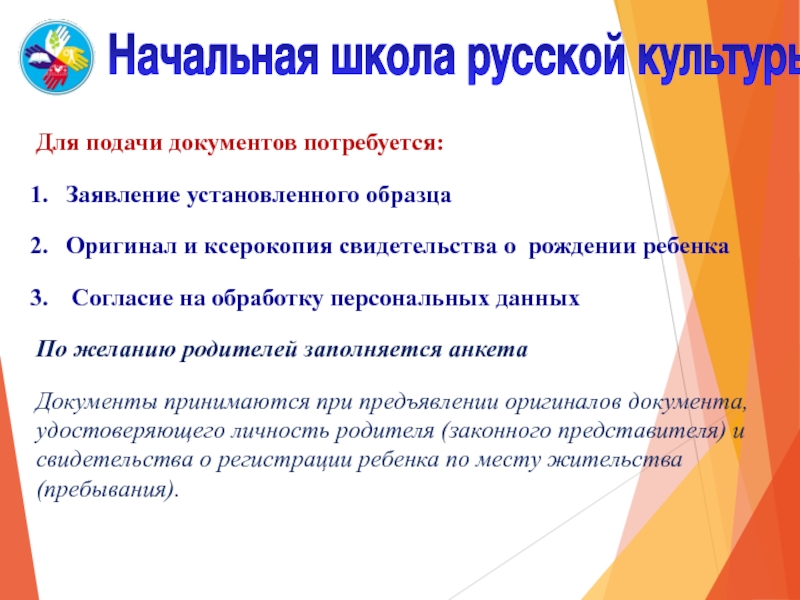 Начальная школа русской культуры

Для подачи документов потребуется:

1. Заявление установленного образца

2. Оригинал и ксерокопия свидетельства о рождении ребенка

3. Согласие на обработку персональных данных

По желанию родителей заполняется анкета

Документы принимаются при предъявлении оригиналов документа, удостоверяющего личность родителя (законного представителя) и свидетельства о регистрации ребенка по месту жительства (пребывания).